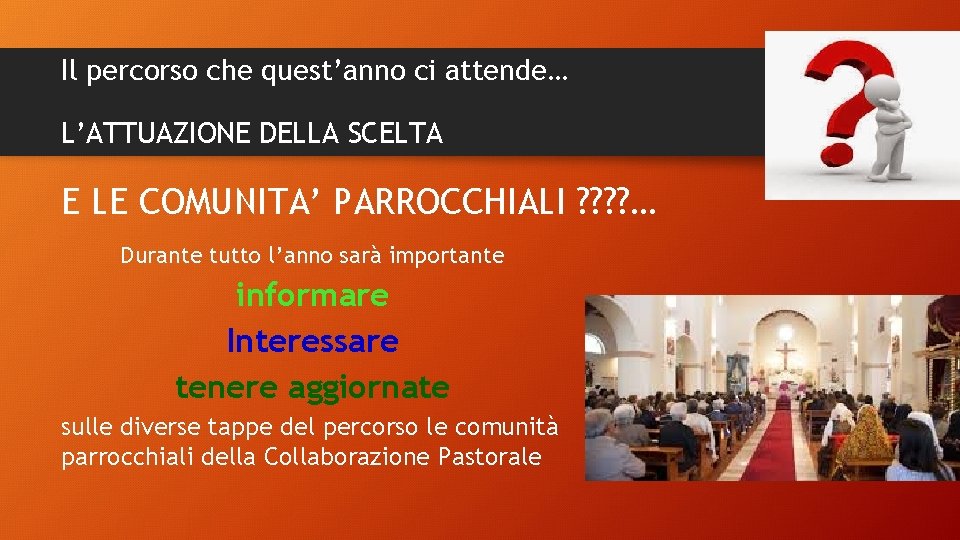 Il percorso che quest'anno ci attende…

L'ATTUAZIONE DELLA SCELTA

E LE COMUNITA' PARROCCHIALI ????…

Durante tutto l'anno sarà importante

informare

Interessare

tenere aggiornate

sulle diverse tappe del percorso le comunità parrocchiali della Collaborazione Pastorale